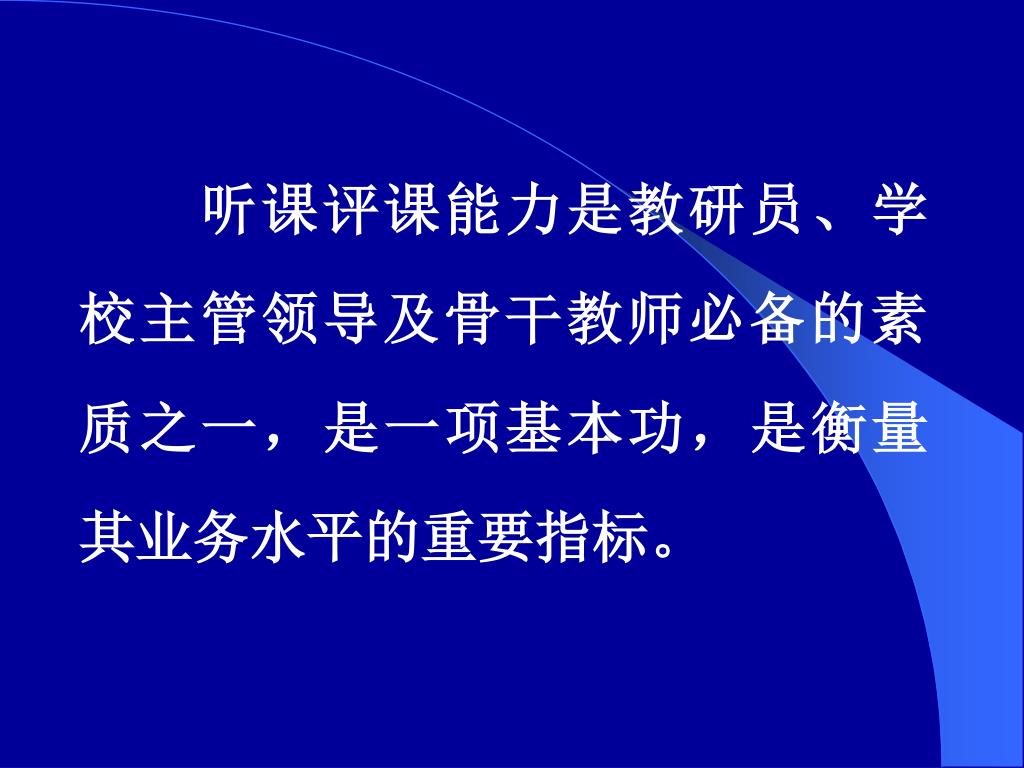 听课评课能力是教研员、学校主管领导及骨干教师必备的素质之一，是一项基本功，是衡量其业务水平的重要指标。